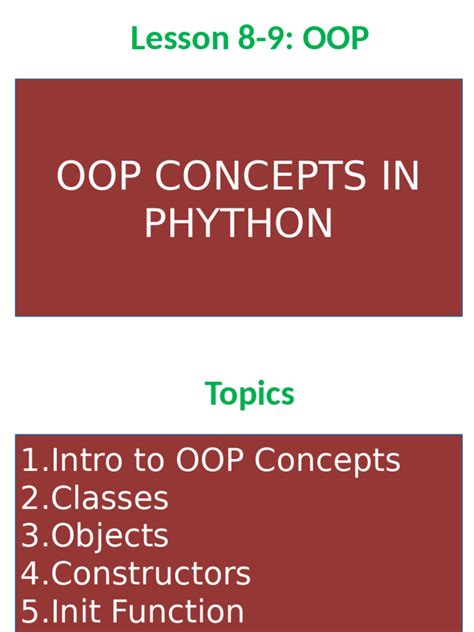 Lesson 8-9: OOP

OOP CONCEPTS IN PHYTHON

Topics

1.Intro to OOP Concepts
2.Classes
3.Objects
4.Constructors
5.Init Function